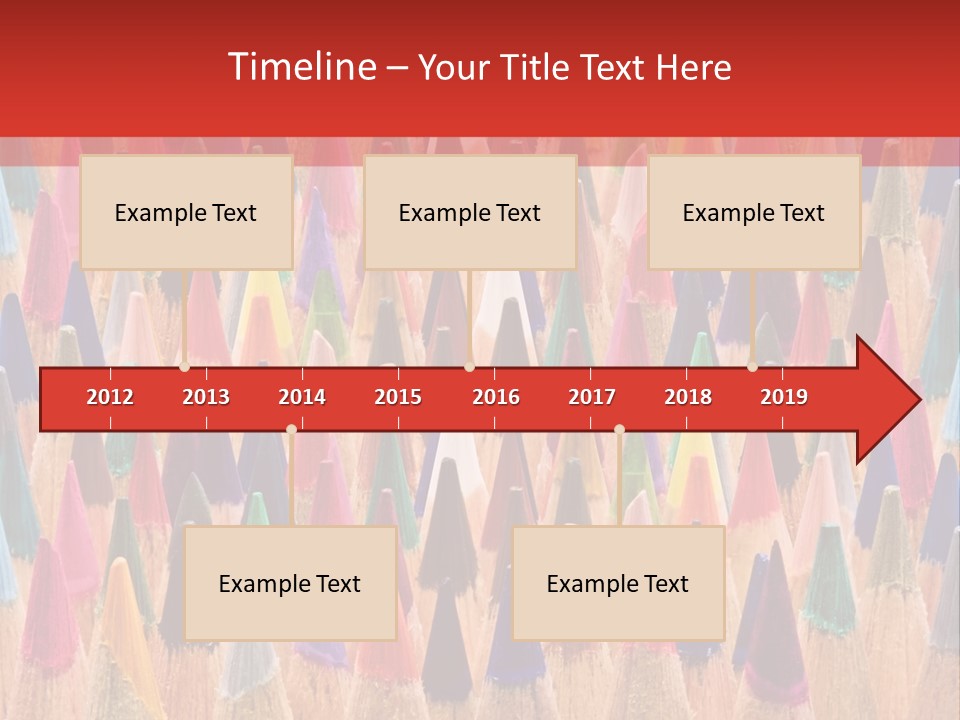 Timeline – Your Title Text Here

Example Text

Example Text

Example Text

2012 2013 2014 2015 2016 2017 2018 2019

Example Text

Example Text